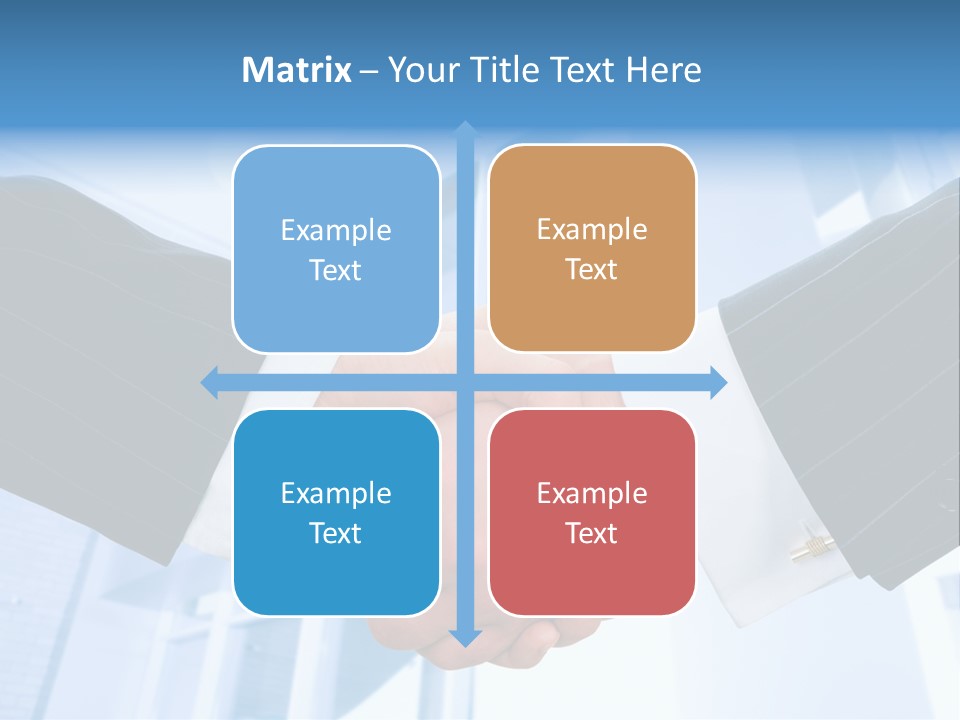 Matrix – Your Title Text Here

Example Text

Example Text

Example Text

Example Text